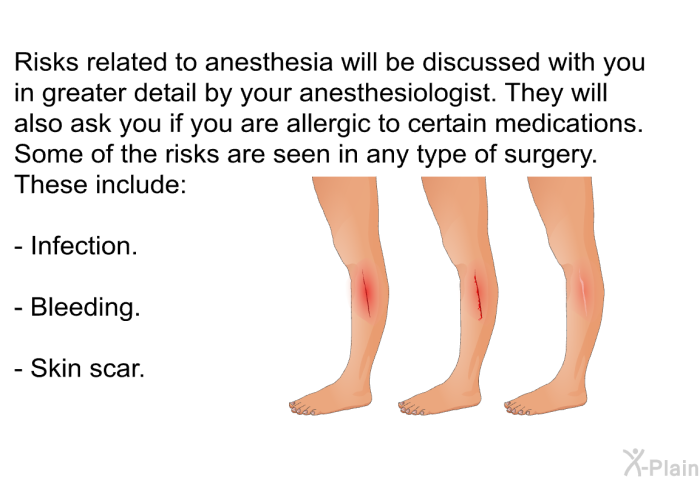 Risks related to anesthesia will be discussed with you in greater detail by your anesthesiologist. They will also ask you if you are allergic to certain medications. Some of the risks are seen in any type of surgery. These include:

- Infection.

- Bleeding.

- Skin scar.

X-Plain